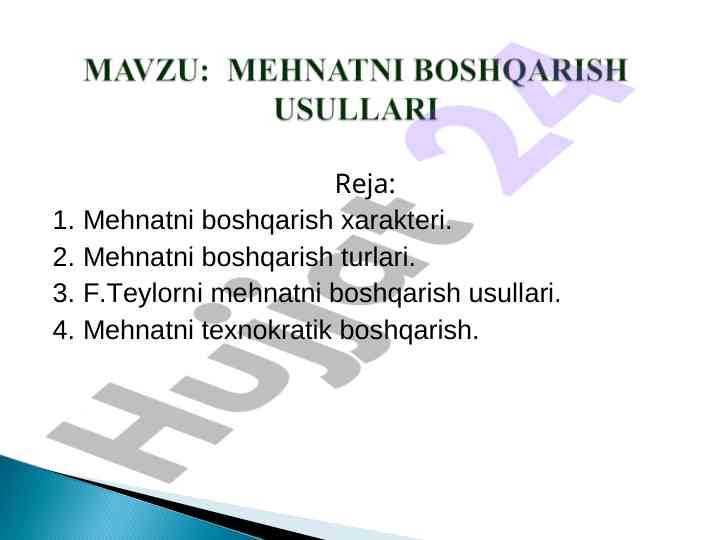 MAVZU: MEHNATNI BOSHQARISH USULLARI

Reja:

1. Mehnatni boshqarish xarakteri.
2. Mehnatni boshqarish turlari.
3. F.Teylorni mehnatni boshqarish usullari.
4. Mehnatni texnokratik boshqarish.

Hujjat 24